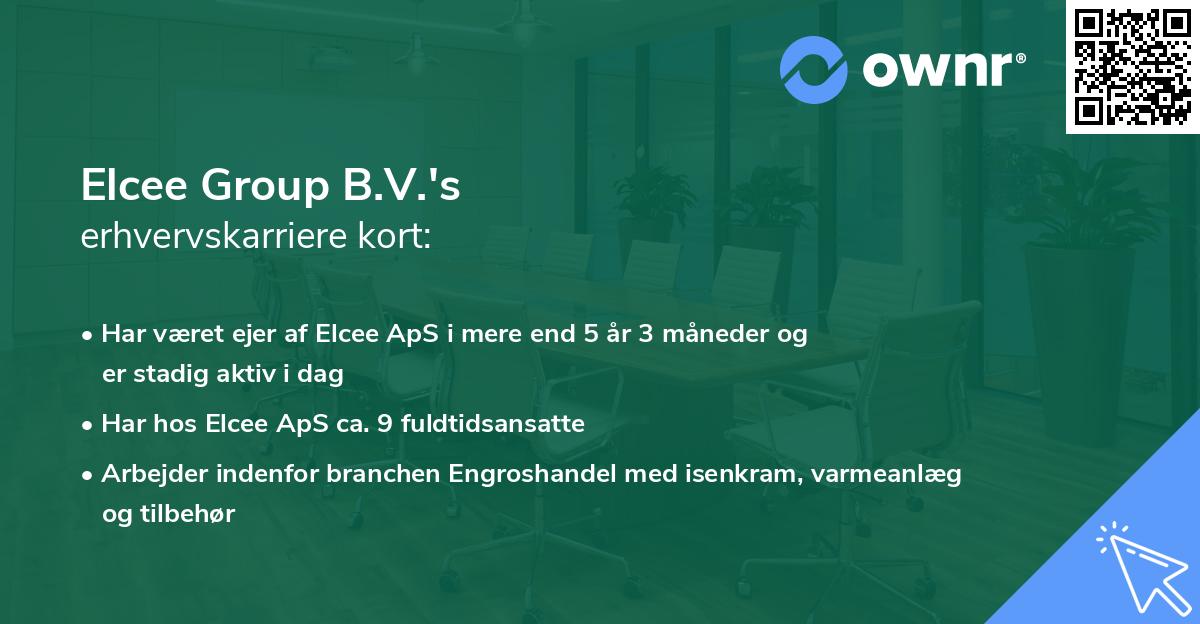 ownr®

Elcee Group B.V.'s
erhvervskarriere kort:

• Har været ejer af Elcee ApS i mere end 5 år 3 måneder og er stadig aktiv i dag

• Har hos Elcee ApS ca. 9 fuldtidsansatte

• Arbejder indenfor branchen Engroshandel med isenkram, varmeanlæg og tilbehør